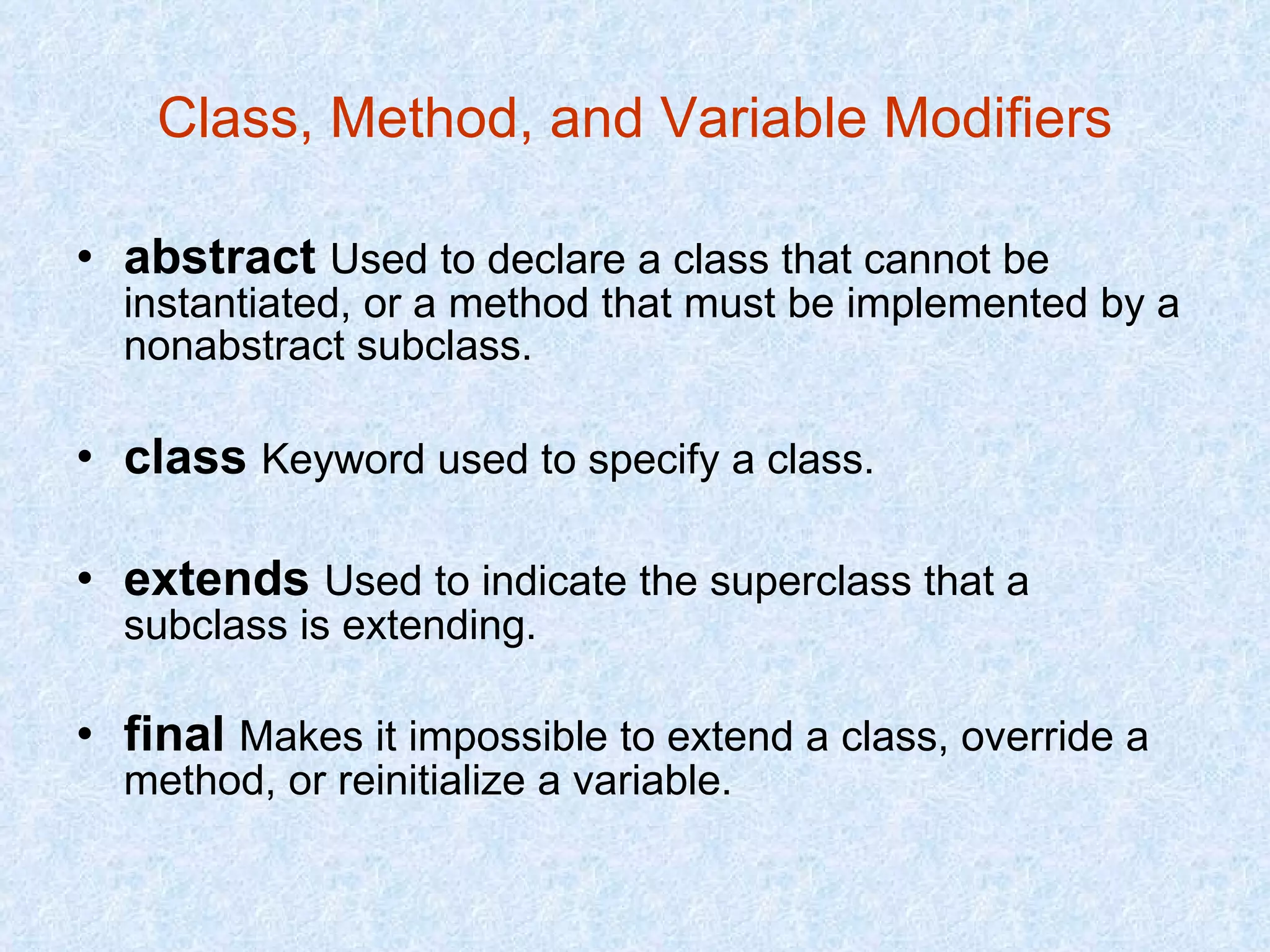 Class, Method, and Variable Modifiers

• abstract Used to declare a class that cannot be instantiated, or a method that must be implemented by a nonabstract subclass.

• class Keyword used to specify a class.

• extends Used to indicate the superclass that a subclass is extending.

• final Makes it impossible to extend a class, override a method, or reinitialize a variable.